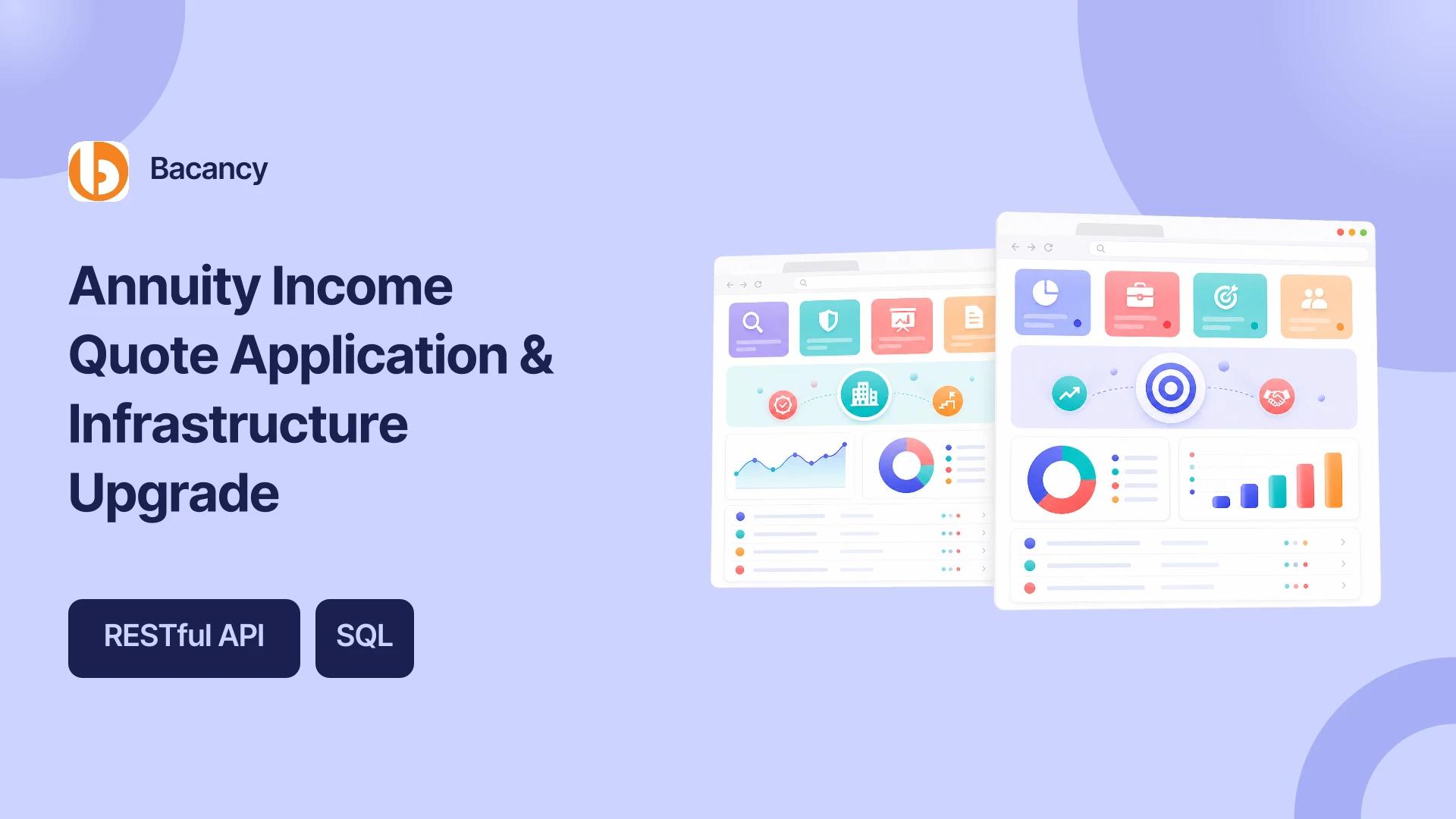 Bacancy

Annuity Income Quote Application & Infrastructure Upgrade

RESTful API

SQL